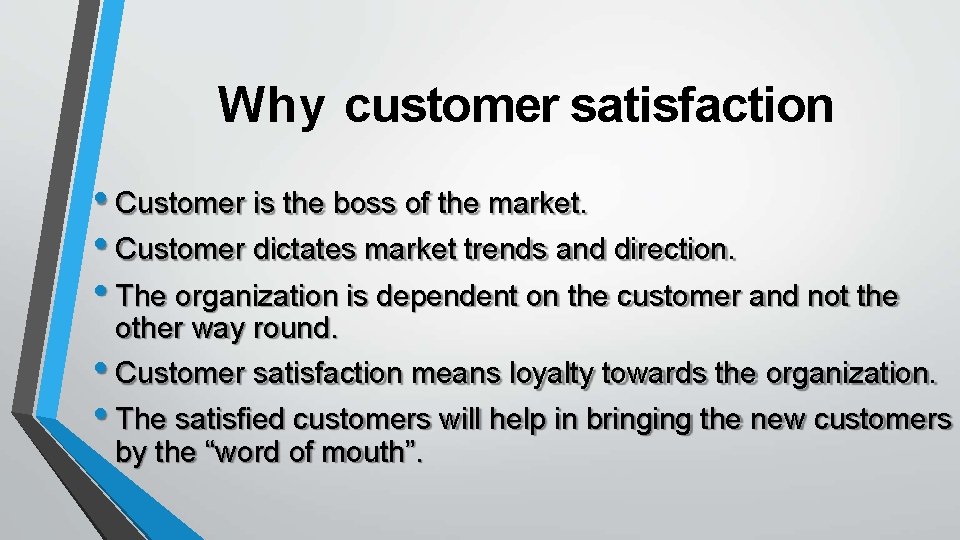 Why customer satisfaction

• Customer is the boss of the market.
• Customer dictates market trends and direction.
• The organization is dependent on the customer and not the other way round.
• Customer satisfaction means loyalty towards the organization.
• The satisfied customers will help in bringing the new customers by the “word of mouth”.